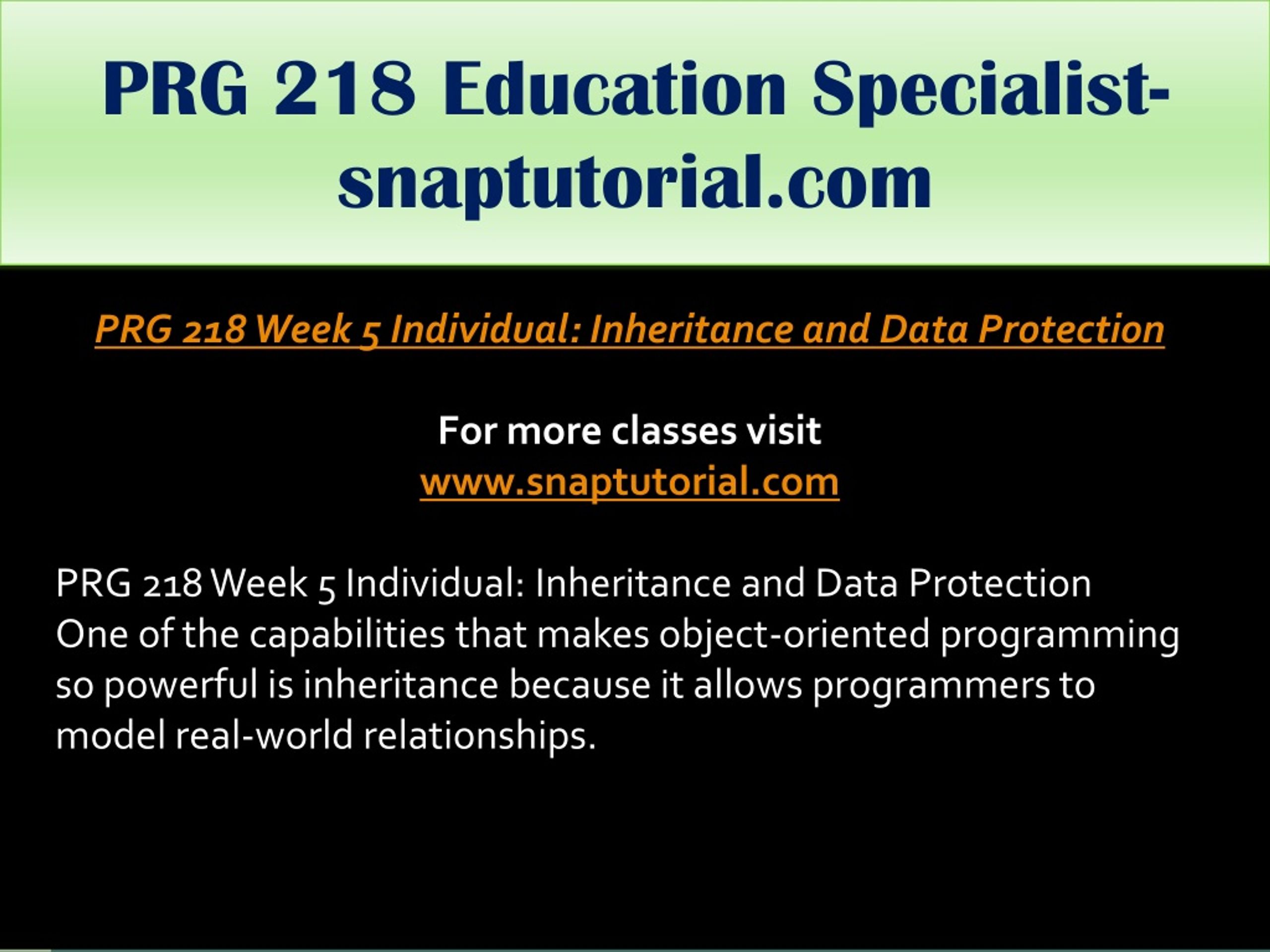 PRG 218 Education Specialist-snaptutorial.com

PRG 218 Week 5 Individual: Inheritance and Data Protection

For more classes visit
www.snaptutorial.com

PRG 218 Week 5 Individual: Inheritance and Data Protection
One of the capabilities that makes object-oriented programming so powerful is inheritance because it allows programmers to model real-world relationships.